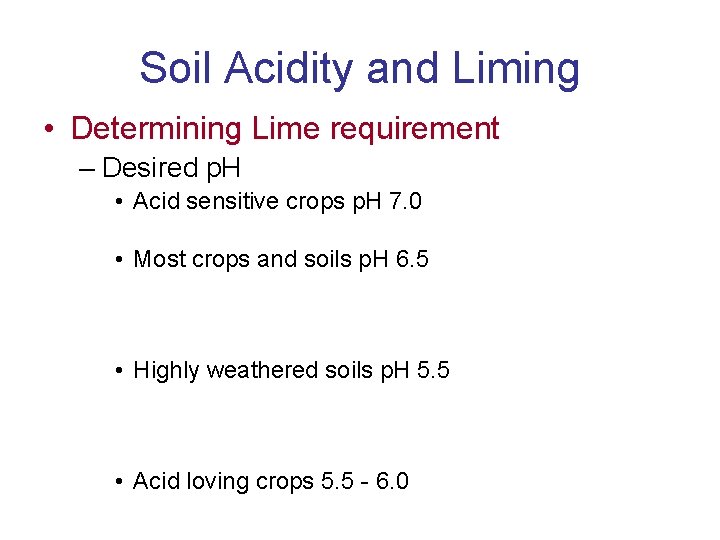 Soil Acidity and Liming

• Determining Lime requirement

– Desired pH

• Acid sensitive crops pH 7.0

• Most crops and soils pH 6.5

• Highly weathered soils pH 5.5

• Acid loving crops 5.5 - 6.0